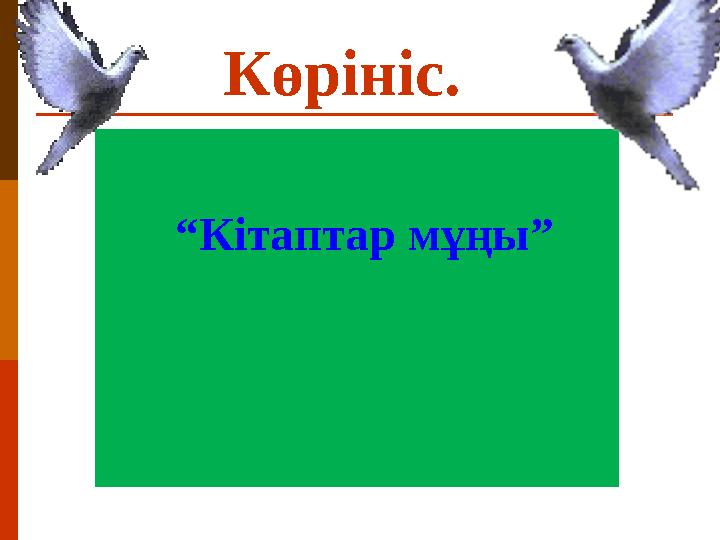 Көрініс.

“Кітаптар мұңы”